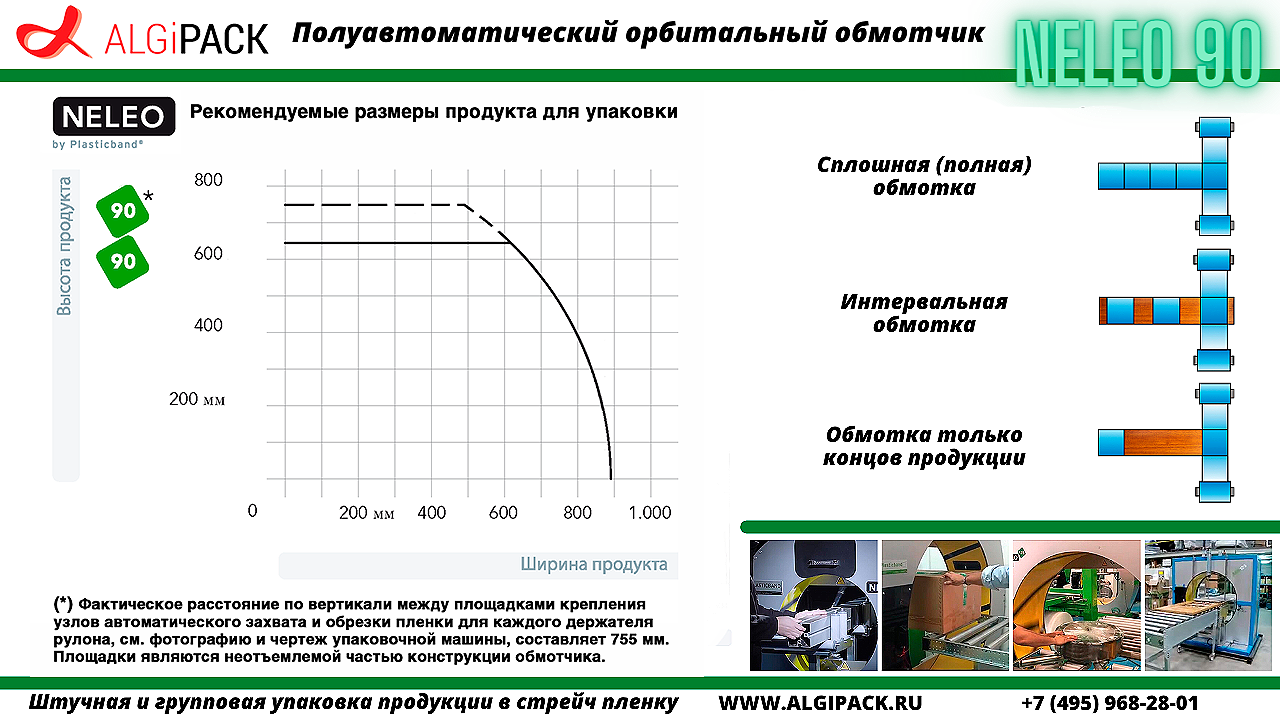 ALGiPACK Полуавтоматический орбитальный обмотчик NELEO 90

NELEO by Plasticband®

Рекомендуемые размеры продукта для упаковки

Высота продукта

90 *

90

800

600

400

200 мм

0

200 мм 400 600 800 1.000

Ширина продукта

(*) Фактическое расстояние по вертикали между площадками крепления узлов автоматического захвата и обрезки пленки для каждого держателя рулона, см. фотографию и чертеж упаковочной машины, составляет 755 мм. Площадки являются неотъемлемой частью конструкции обмотчика.

Сплошная (полная) обмотка

Интервальная обмотка

Обмотка только концов продукции

Штучная и групповая упаковка продукции в стрейч пленку WWW.ALGIPACK.RU +7 (495) 968-28-01